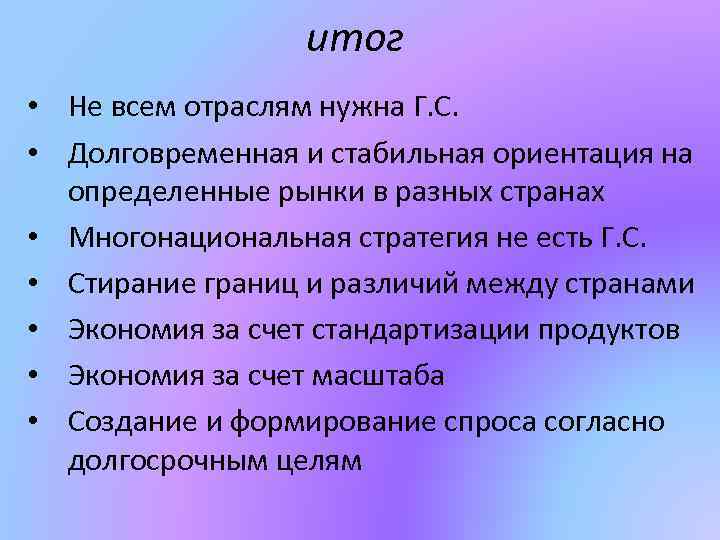 итог

• Не всем отраслям нужна Г.С.
• Долговременная и стабильная ориентация на определенные рынки в разных странах
• Многонациональная стратегия не есть Г.С.
• Стирание границ и различий между странами
• Экономия за счет стандартизации продуктов
• Экономия за счет масштаба
• Создание и формирование спроса согласно долгосрочным целям